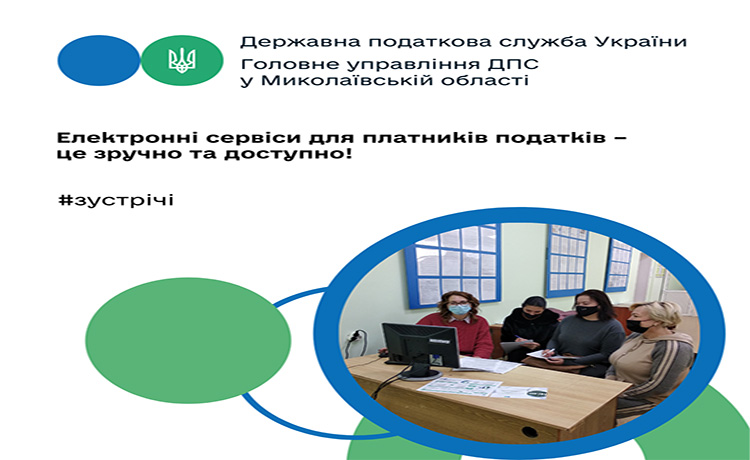 Державна податкова служба України
Головне управління ДПС у Миколаївській області

Електронні сервіси для платників податків – це зручно та доступно!

#зустрічі